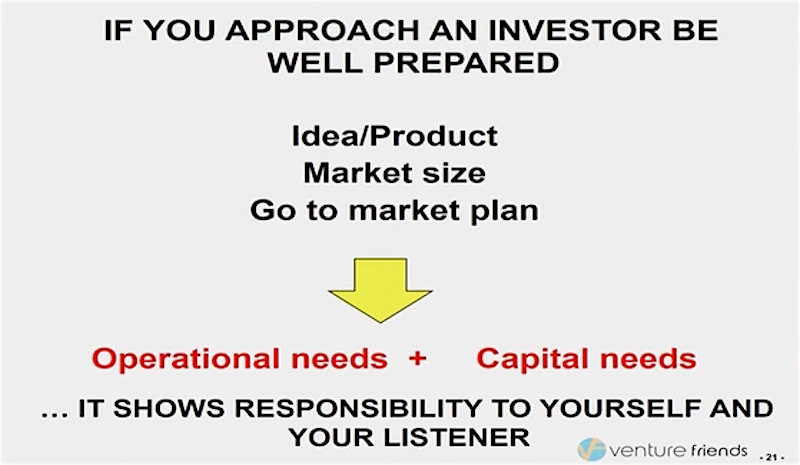 IF YOU APPROACH AN INVESTOR BE WELL PREPARED

Idea/Product
Market size
Go to market plan

Operational needs + Capital needs

... IT SHOWS RESPONSIBILITY TO YOURSELF AND YOUR LISTENER

venture friends

- 21 -